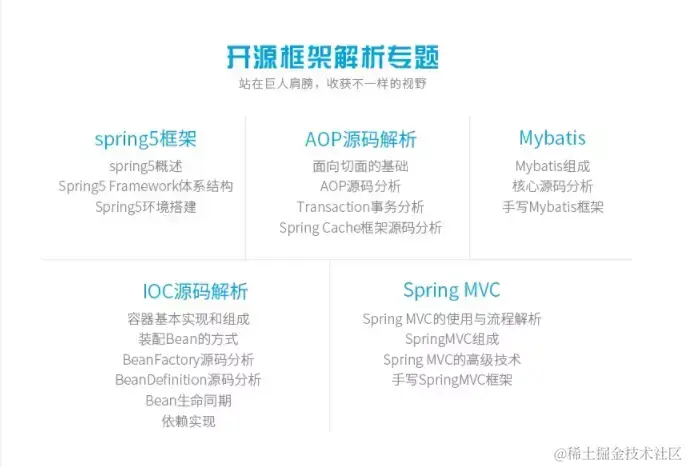 开源框架解析专题
站在巨人肩膀，收获不一样的视野

spring5框架
spring5概述
Spring5 Framework体系结构
Spring5环境搭建

AOP源码解析
面向切面的基础
AOP源码分析
Transaction事务分析
Spring Cache框架源码分析

Mybatis
Mybatis组成
核心源码分析
手写Mybatis框架

IOC源码解析
容器基本实现和组成
装配Bean的方式
BeanFactory源码分析
BeanDefinition源码分析
Bean生命同期
依赖实现

Spring MVC
Spring MVC的使用与流程解析
SpringMVC组成
Spring MVC的高级技术
手写SpringMVC框架

@稀土掘金技术社区